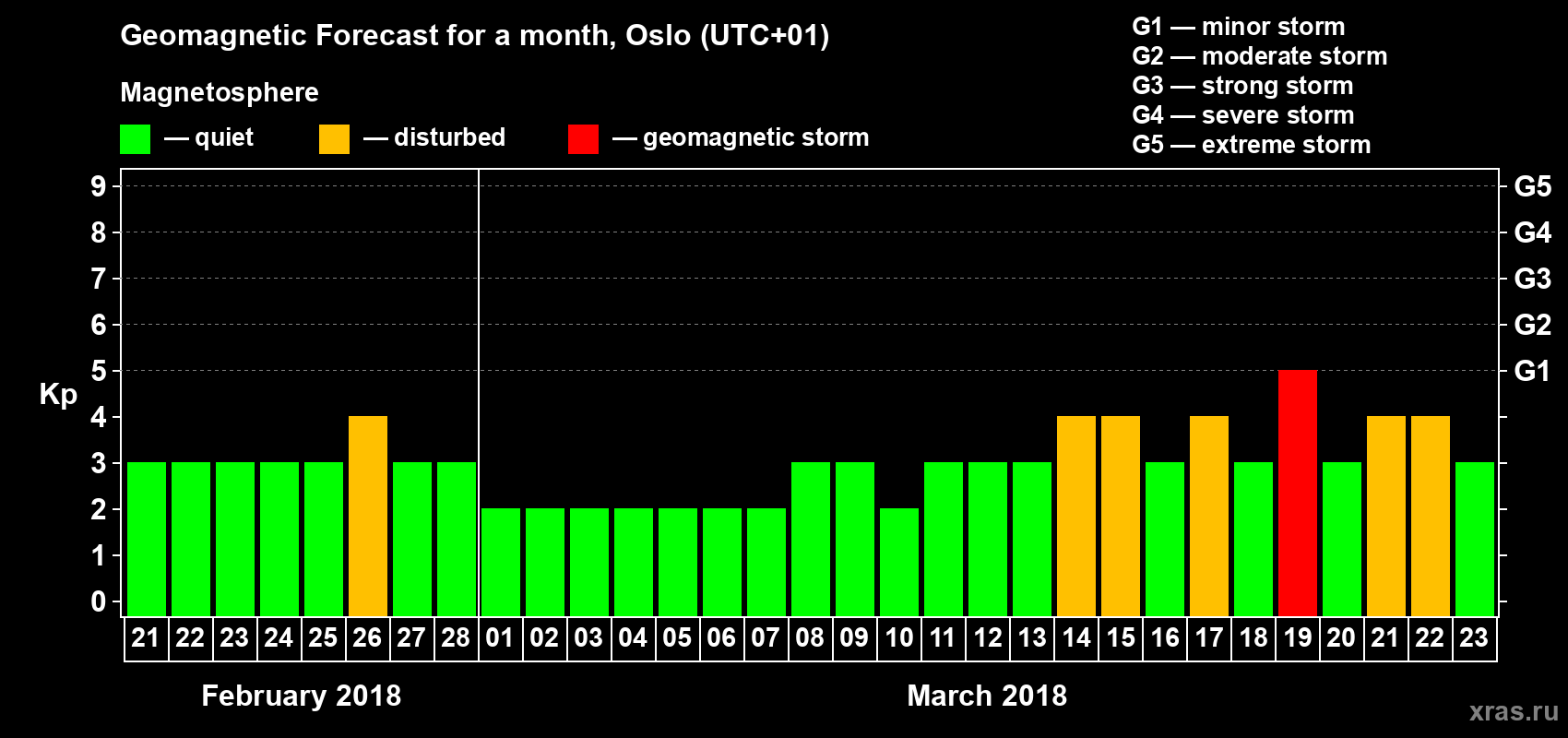 Geomagnetic Forecast for a month, Oslo (UTC+01)

Magnetosphere

— quiet — disturbed — geomagnetic storm

G1 — minor storm
G2 — moderate storm
G3 — strong storm
G4 — severe storm
G5 — extreme storm

Kp

9
8
7
6
5
4
3
2
1
0

G5
G4
G3
G2
G1

21 22 23 24 25 26 27 28 01 02 03 04 05 06 07 08 09 10 11 12 13 14 15 16 17 18 19 20 21 22 23

February 2018

March 2018

xras.ru